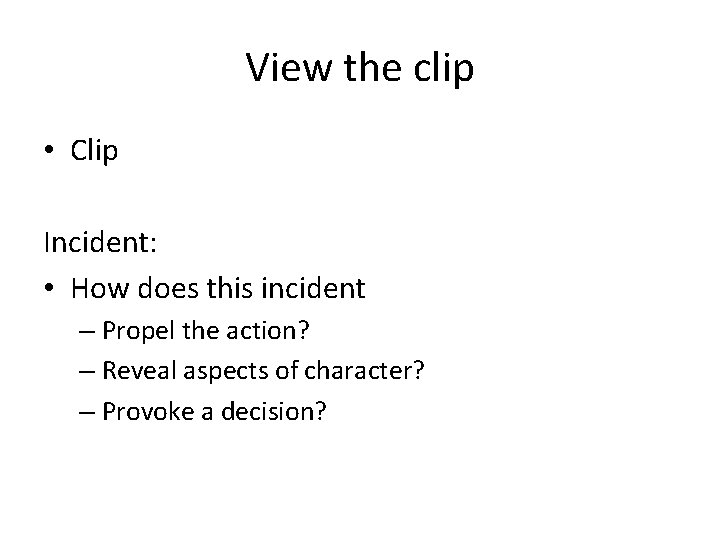 View the clip

• Clip

Incident:

• How does this incident
  – Propel the action?
  – Reveal aspects of character?
  – Provoke a decision?